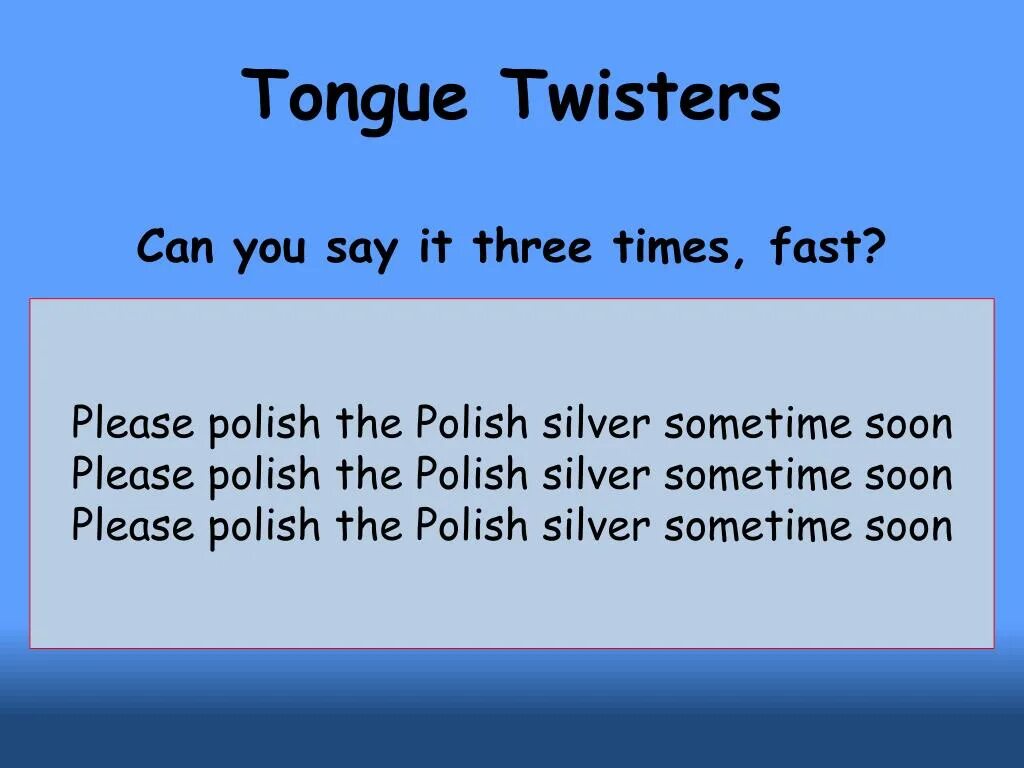 Tongue Twisters

Can you say it three times, fast?

Please polish the Polish silver sometime soon
Please polish the Polish silver sometime soon
Please polish the Polish silver sometime soon